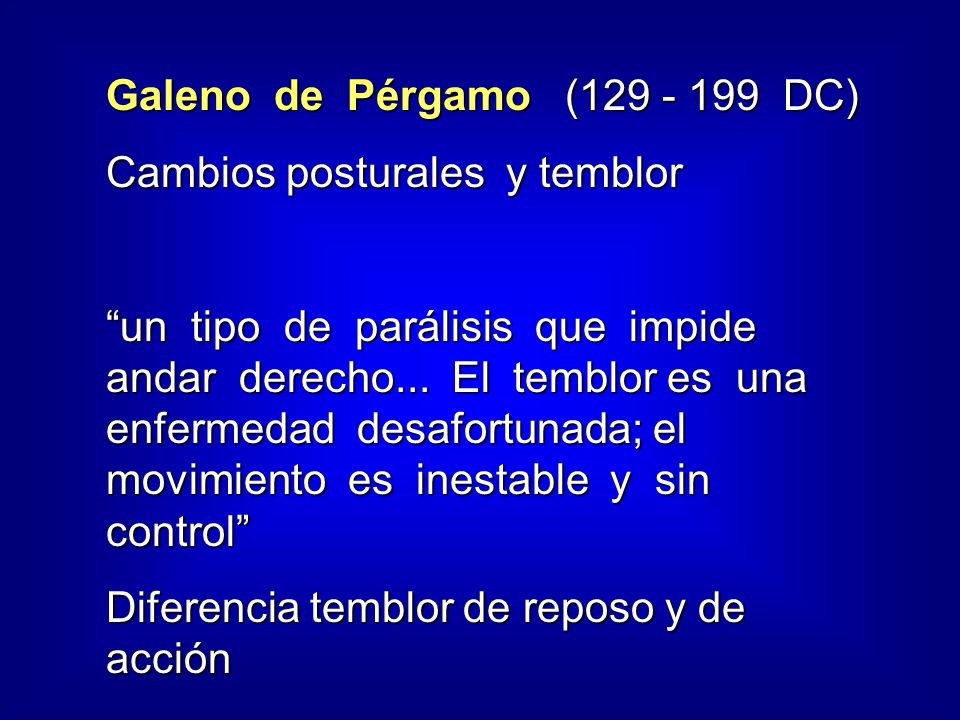 Galeno de Pérgamo (129 - 199 DC)

Cambios posturales y temblor

“un tipo de parálisis que impide andar derecho... El temblor es una enfermedad desafortunada; el movimiento es inestable y sin control”

Diferencia temblor de reposo y de acción